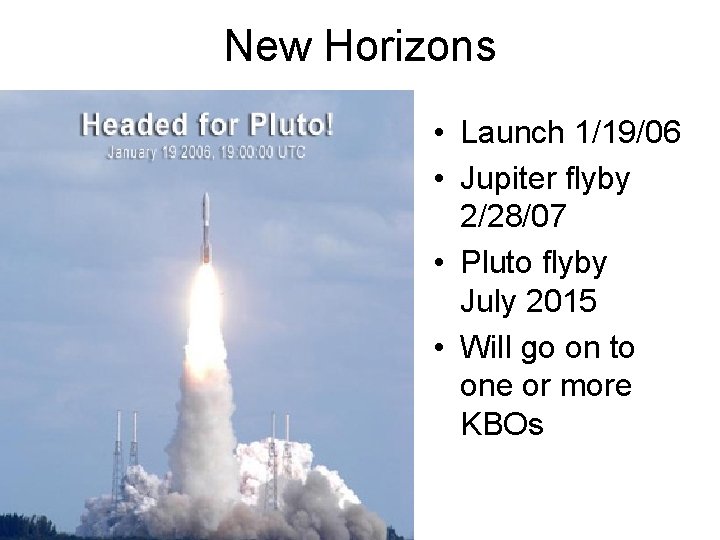 New Horizons

Headed for Pluto!
January 19 2006, 19:00:00 UTC

• Launch 1/19/06
• Jupiter flyby 2/28/07
• Pluto flyby July 2015
• Will go on to one or more KBOs